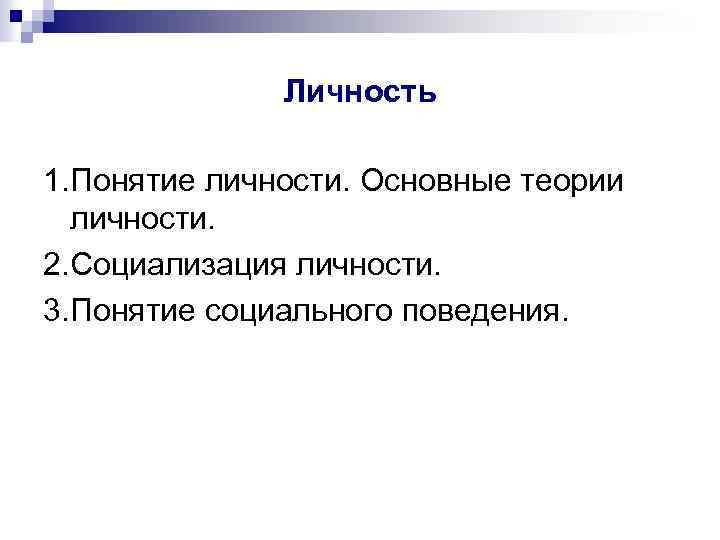 Личность

1.Понятие личности. Основные теории личности.

2.Социализация личности.

3.Понятие социального поведения.